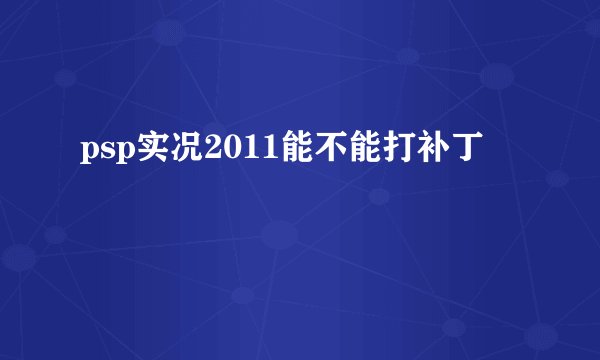 psp实况2011能不能打补丁